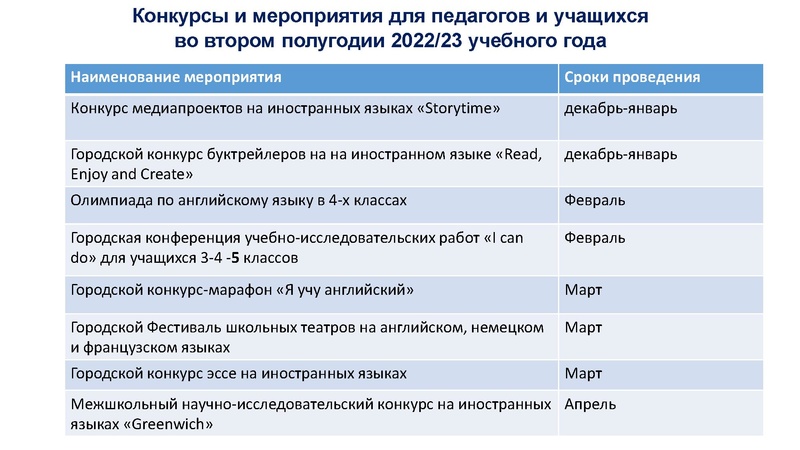 Конкурсы и мероприятия для педагогов и учащихся во втором полугодии 2022/23 учебного года

| Наименование мероприятия | Сроки проведения |
|---|---|
| Конкурс медиапроектов на иностранных языках «Storytime» | декабрь-январь |
| Городской конкурс буктрейлеров на на иностранном языке «Read, Enjoy and Create» | декабрь-январь |
| Олимпиада по английскому языку в 4-х классах | Февраль |
| Городская конференция учебно-исследовательских работ «I can do» для учащихся 3-4 -5 классов | Февраль |
| Городской конкурс-марафон «Я учу английский» | Март |
| Городской Фестиваль школьных театров на английском, немецком и французском языках | Март |
| Городской конкурс эссе на иностранных языках | Март |
| Межшкольный научно-исследовательский конкурс на иностранных языках «Greenwich» | Апрель |